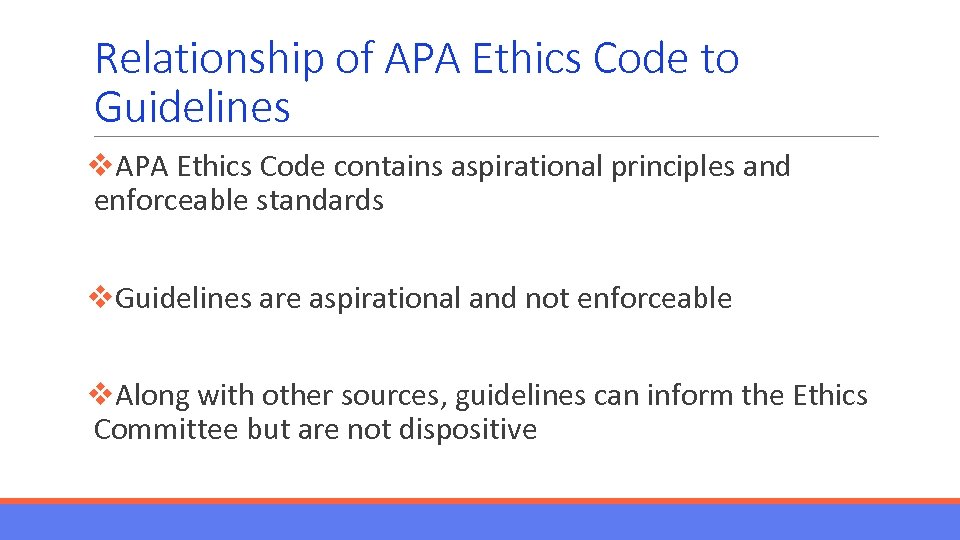 Relationship of APA Ethics Code to Guidelines

❖APA Ethics Code contains aspirational principles and enforceable standards

❖Guidelines are aspirational and not enforceable

❖Along with other sources, guidelines can inform the Ethics Committee but are not dispositive